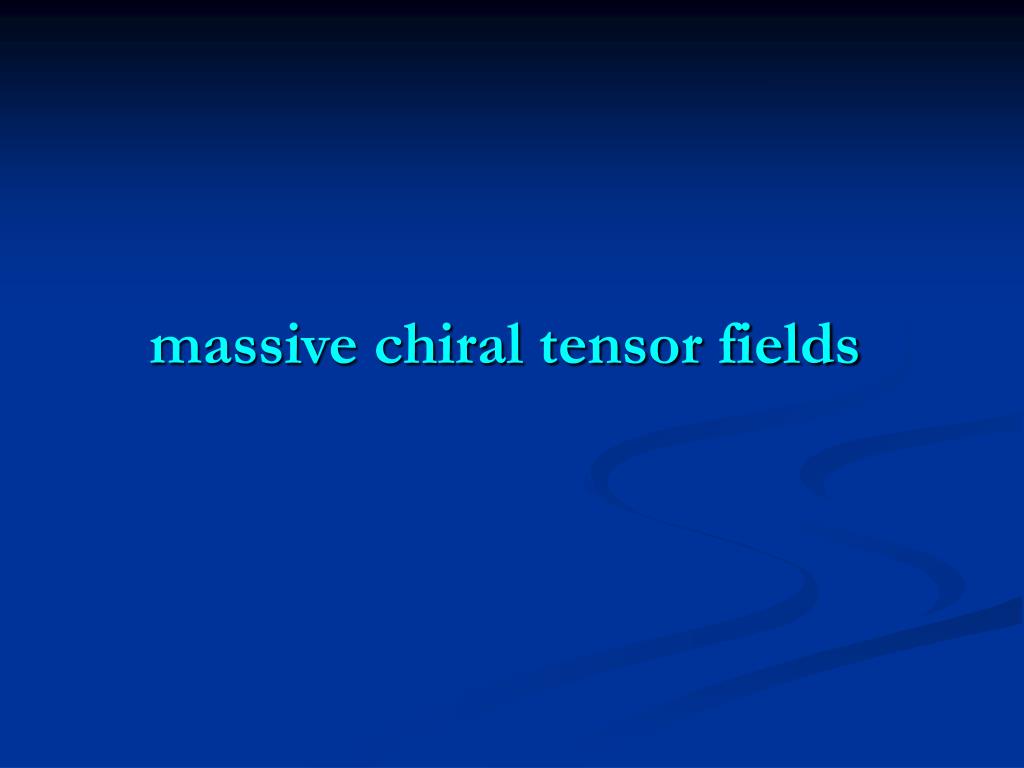 massive chiral tensor fields